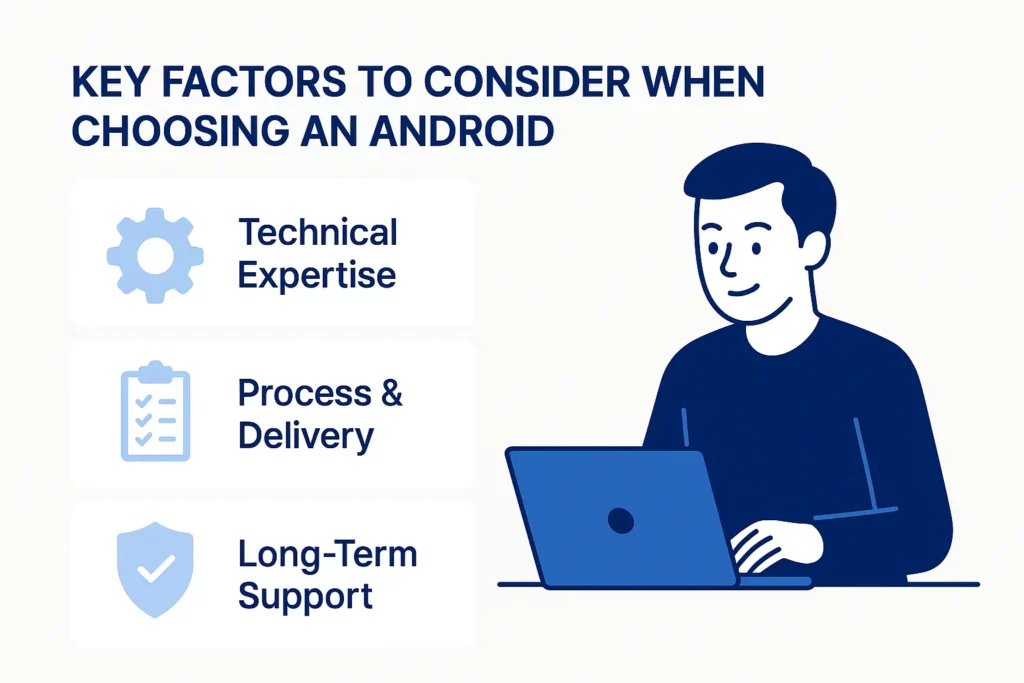 KEY FACTORS TO CONSIDER WHEN CHOOSING AN ANDROID

Technical Expertise

Process & Delivery

Long-Term Support